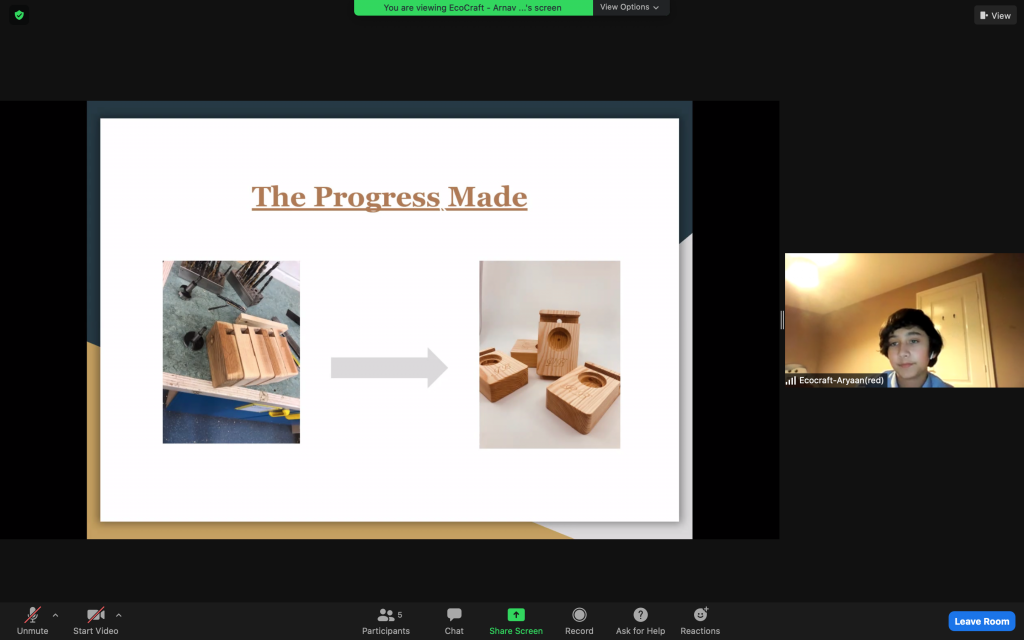 You are viewing EcoCraft - Arnav ...'s screen

View Options

View

The Progress Made

Ecocraft-Aryaan(red)

Unmute

Start Video

5

Participants

Chat

Share Screen

Record

Ask for Help

Reactions

Leave Room